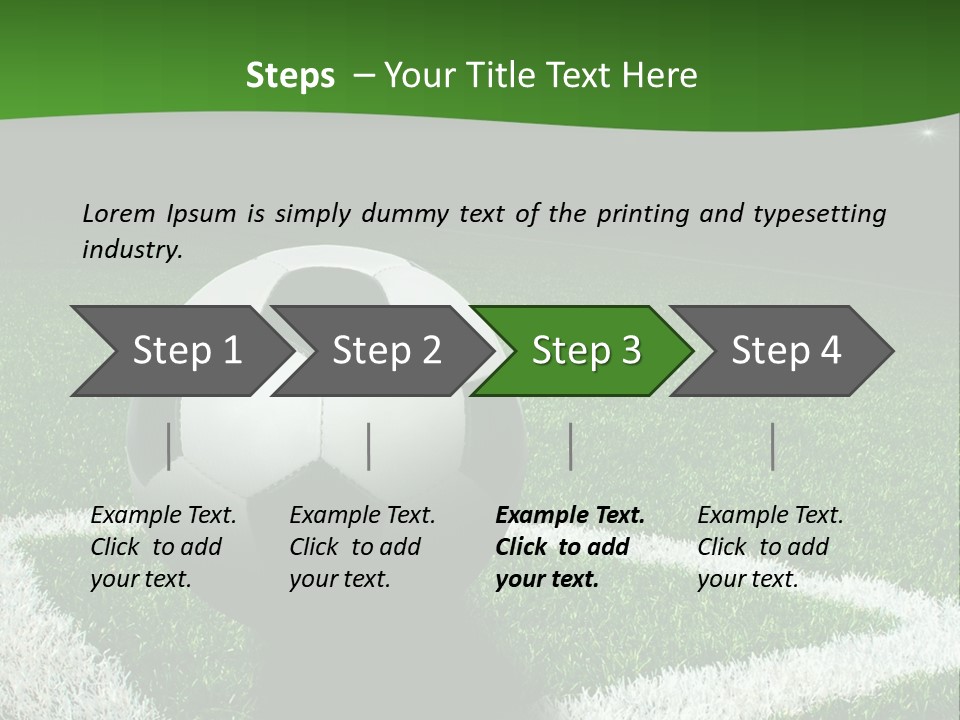 Steps – Your Title Text Here

Lorem Ipsum is simply dummy text of the printing and typesetting industry.

Step 1

Step 2

Step 3

Step 4

Example Text. Click to add your text.

Example Text. Click to add your text.

Example Text. Click to add your text.

Example Text. Click to add your text.